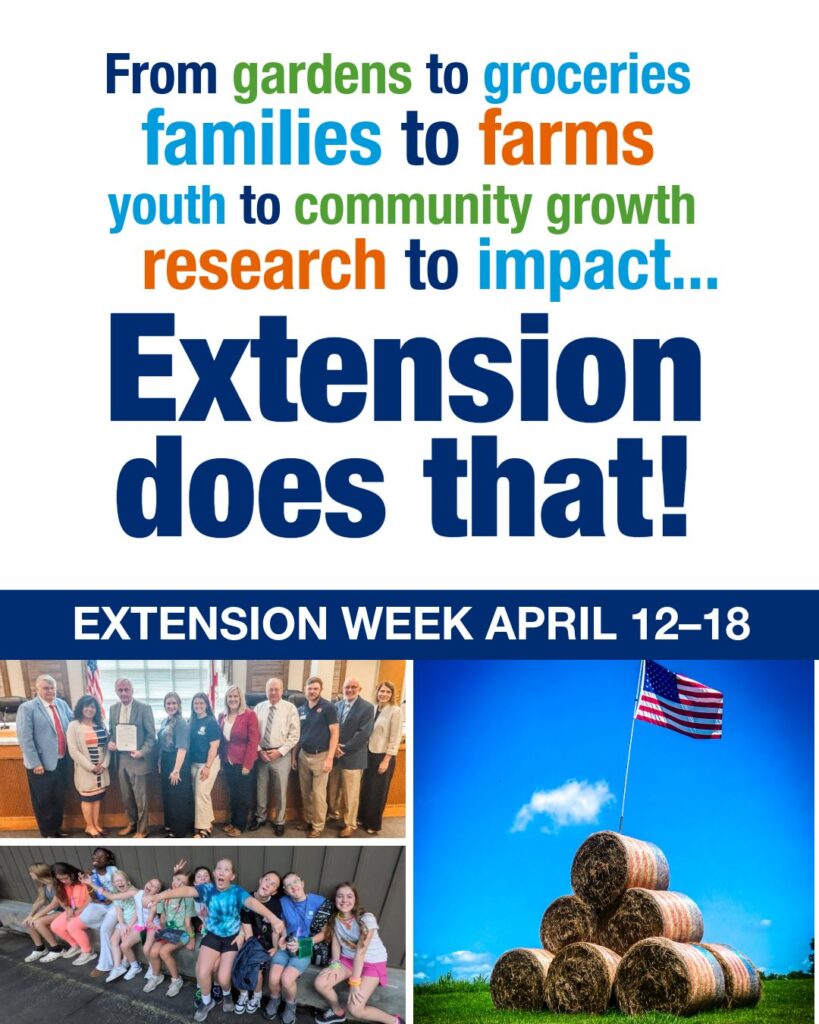 From gardens to groceries
families to farms
youth to community growth
research to impact...

Extension does that!

EXTENSION WEEK APRIL 12–18